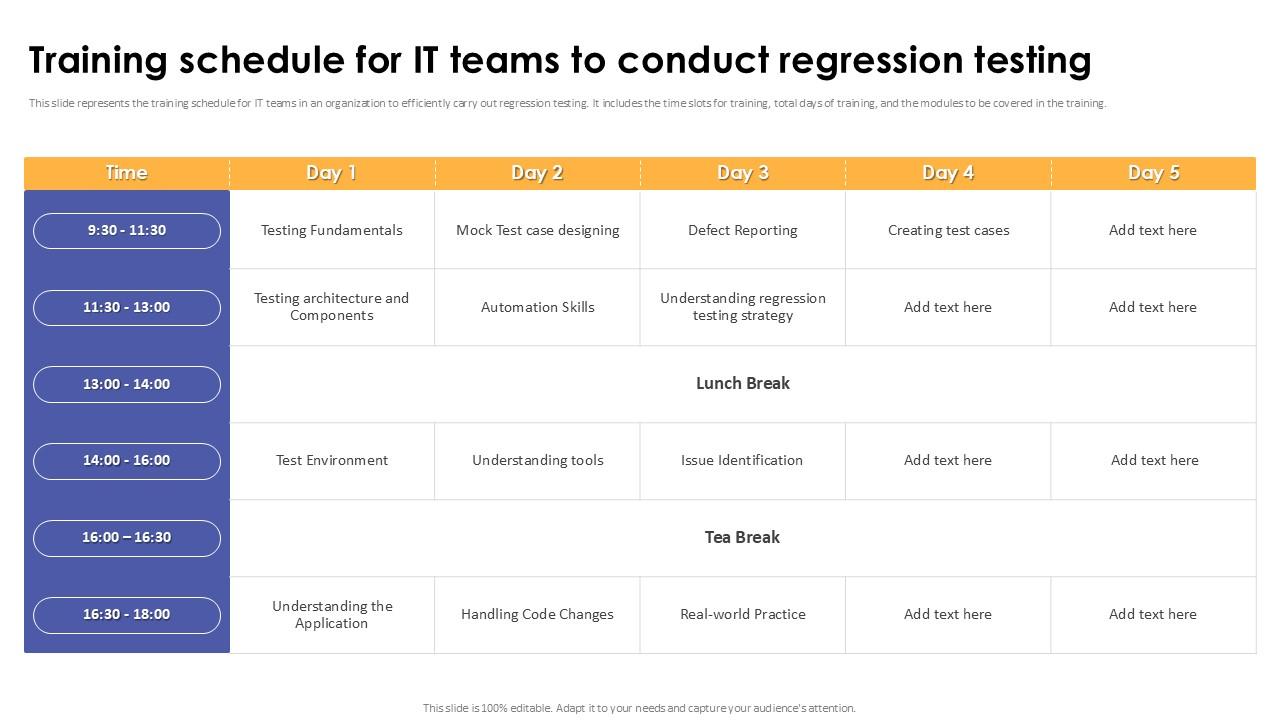 Training schedule for IT teams to conduct regression testing

This slide represents the training schedule for IT teams in an organization to efficiently carry out regression testing. It includes the time slots for training, total days of training, and the modules to be covered in the training.

| Time | Day 1 | Day 2 | Day 3 | Day 4 | Day 5 |
|---|---|---|---|---|---|
| 9:30 - 11:30 | Testing Fundamentals | Mock Test case designing | Defect Reporting | Creating test cases | Add text here |
| 11:30 - 13:00 | Testing architecture and Components | Automation Skills | Understanding regression testing strategy | Add text here | Add text here |
| 13:00 - 14:00 | Lunch Break | | | | |
| 14:00 - 16:00 | Test Environment | Understanding tools | Issue Identification | Add text here | Add text here |
| 16:00 – 16:30 | Tea Break | | | | |
| 16:30 - 18:00 | Understanding the Application | Handling Code Changes | Real-world Practice | Add text here | Add text here |

This slide is 100% editable. Adapt it to your needs and capture your audience's attention.